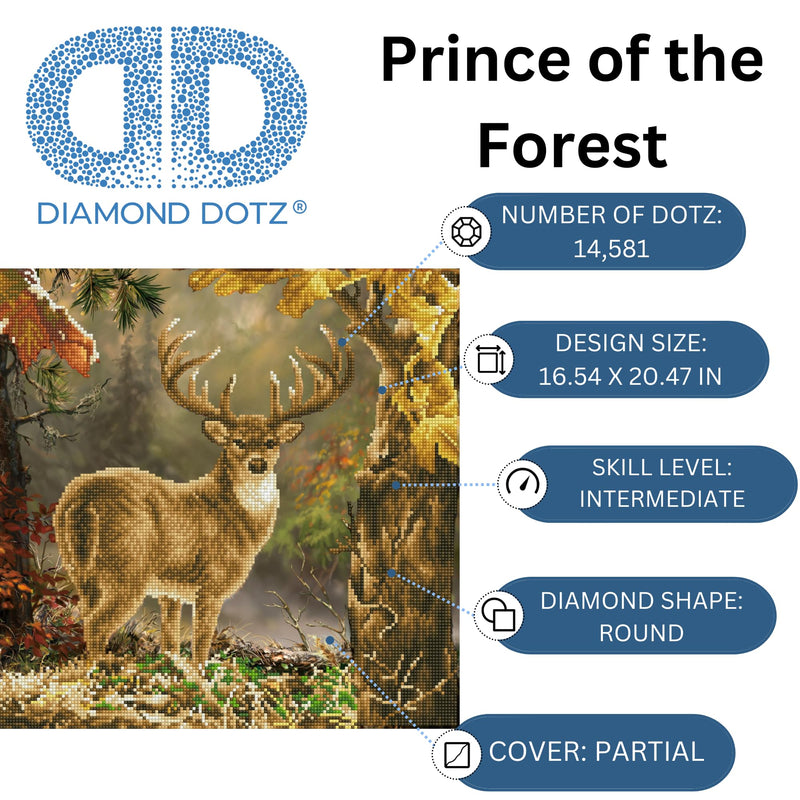 DIAMOND DOTZ®

Prince of the Forest

NUMBER OF DOTZ: 14,581

DESIGN SIZE: 16.54 X 20.47 IN

SKILL LEVEL: INTERMEDIATE

DIAMOND SHAPE: ROUND

COVER: PARTIAL